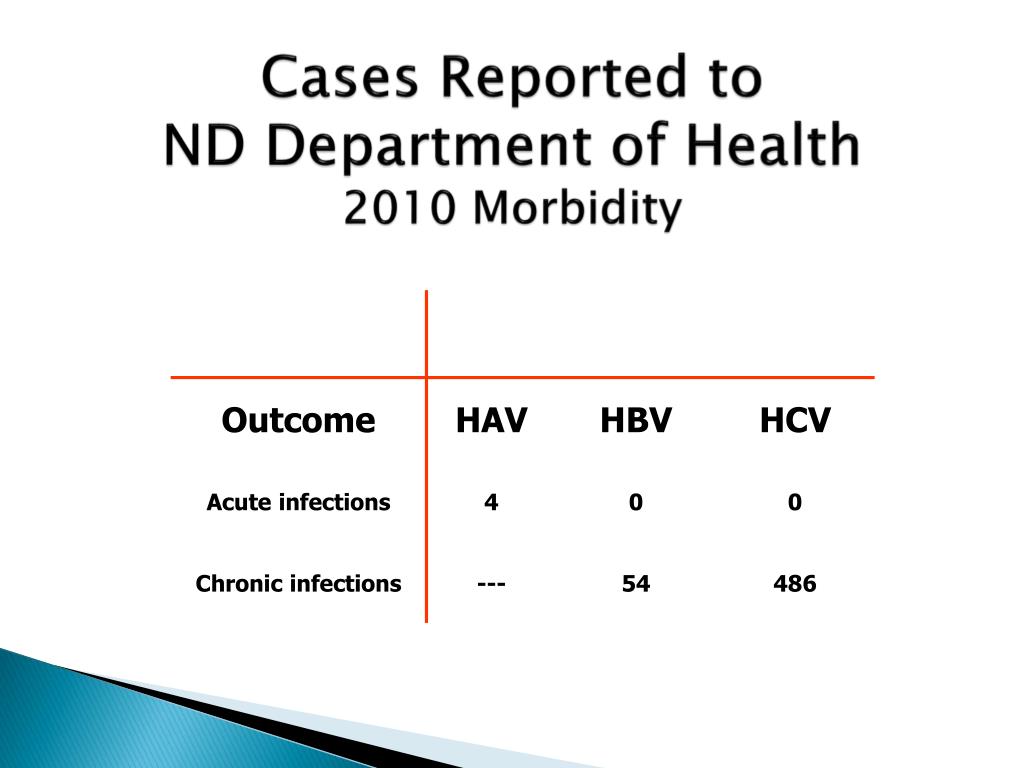 Cases Reported to
ND Department of Health
2010 Morbidity

| Outcome | HAV | HBV | HCV |
|---|---|---|---|
| Acute infections | 4 | 0 | 0 |
| Chronic infections | --- | 54 | 486 |